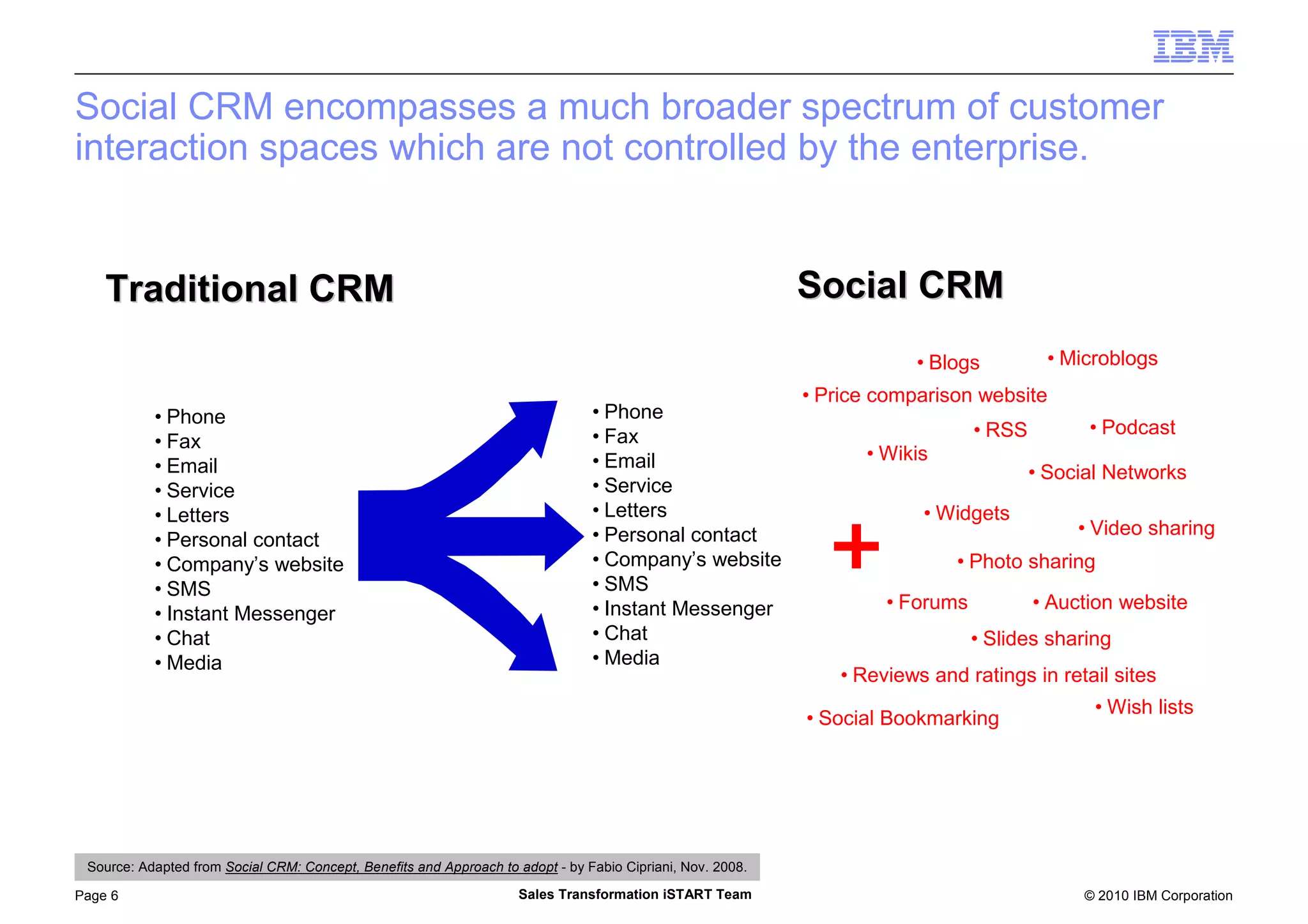 IBM

Social CRM encompasses a much broader spectrum of customer interaction spaces which are not controlled by the enterprise.

Traditional CRM

• Phone
• Fax
• Email
• Service
• Letters
• Personal contact
• Company's website
• SMS
• Instant Messenger
• Chat
• Media

Social CRM

• Phone
• Fax
• Email
• Service
• Letters
• Personal contact
• Company's website
• SMS
• Instant Messenger
• Chat
• Media

+

• Blogs
• Microblogs
• Price comparison website
• RSS
• Podcast
• Wikis
• Social Networks
• Widgets
• Video sharing
• Photo sharing
• Forums
• Auction website
• Slides sharing
• Reviews and ratings in retail sites
• Wish lists
• Social Bookmarking

Source: Adapted from Social CRM: Concept, Benefits and Approach to adopt - by Fabio Cipriani, Nov. 2008.

Page 6

Sales Transformation iSTART Team

© 2010 IBM Corporation